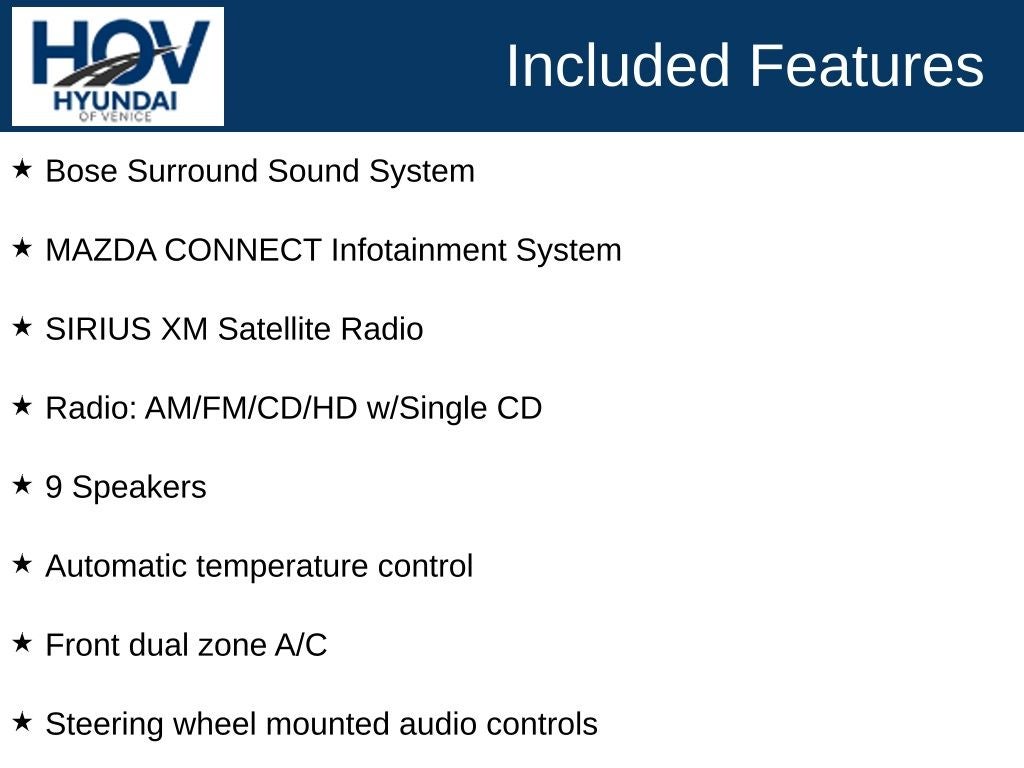 HOV
HYUNDAI
OF VENICE

Included Features

★ Bose Surround Sound System

★ MAZDA CONNECT Infotainment System

★ SIRIUS XM Satellite Radio

★ Radio: AM/FM/CD/HD w/Single CD

★ 9 Speakers

★ Automatic temperature control

★ Front dual zone A/C

★ Steering wheel mounted audio controls